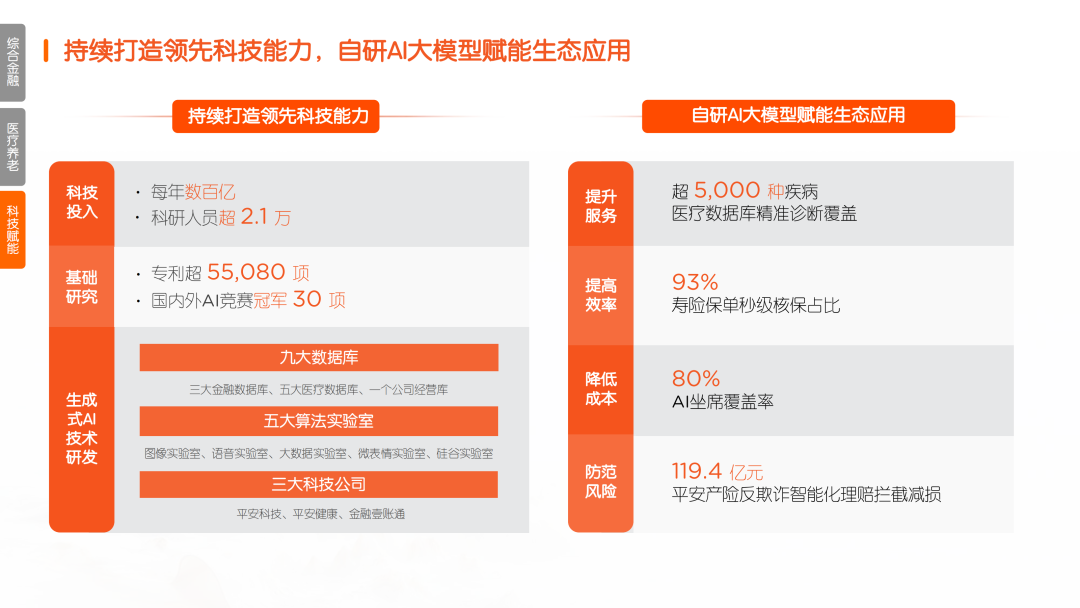 综合金融

医疗养老

科技赋能

持续打造领先科技能力，自研AI大模型赋能生态应用

持续打造领先科技能力

科技投入
· 每年数百亿
· 科研人员超 2.1 万

基础研究
· 专利超 55,080 项
· 国内外AI竞赛冠军 30 项

生成式AI技术研发
九大数据库
三大金融数据库、五大医疗数据库、一个公司经营库
五大算法实验室
图像实验室、语音实验室、大数据实验室、微表情实验室、硅谷实验室
三大科技公司
平安科技、平安健康、金融壹账通

自研AI大模型赋能生态应用

提升服务
超 5,000 种疾病
医疗数据库精准诊断覆盖

提高效率
93%
寿险保单秒级核保占比

降低成本
80%
AI坐席覆盖率

防范风险
119.4 亿元
平安产险反欺诈智能化理赔拦截减损